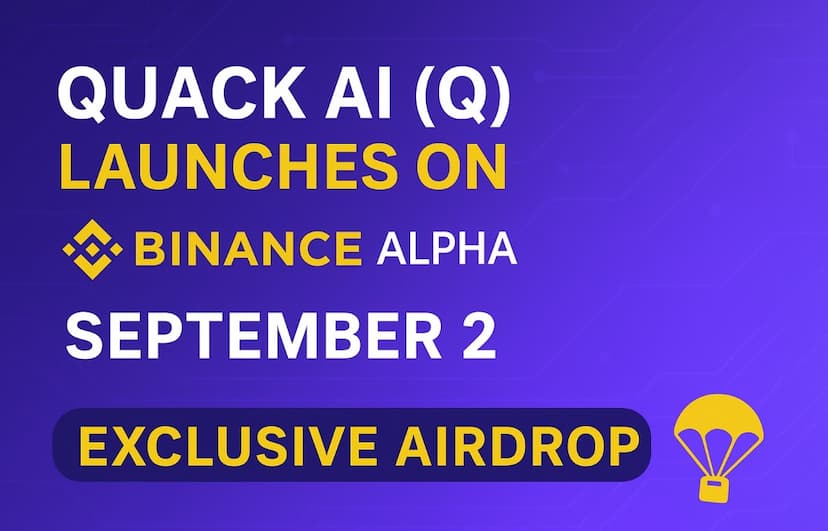 QUACK AI (Q)
LAUNCHES ON
BINANCE ALPHA
SEPTEMBER 2
EXCLUSIVE AIRDROP